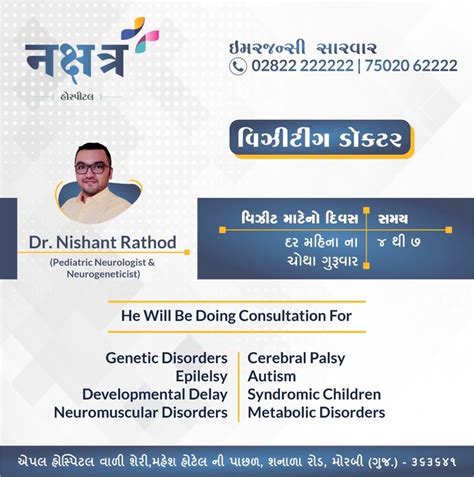 नक्षत्र

હોસ્પીટલ

ઇમરજન્સી સારવાર

02822 222222 | 75020 62222

વિઝીટીંગ ડોક્ટર

Dr. Nishant Rathod

(Pediatric Neurologist & Neurogeneticist)

| વિઝીટ માટેનો દિવસ | સમય |
|---|---|
| દર મહિના ના ચોથા ગુરૂવાર | ૪ થી ૭ |

He Will Be Doing Consultation For

Genetic Disorders
Epilelsy
Developmental Delay
Neuromuscular Disorders

Cerebral Palsy
Autism
Syndromic Children
Metabolic Disorders

એપલ હોસ્પિટલ વાળી શેરી,મહેશ હોટેલ ની પાછળ, શનાળા રોડ, મોરબી (ગુજ.) - ૩૬૩૬૪૧